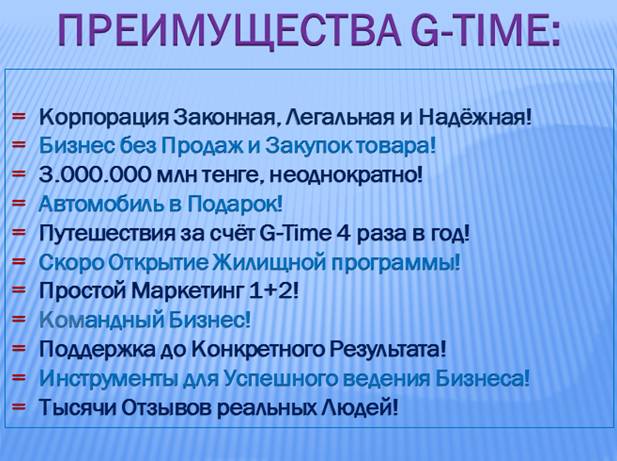 ПРЕИМУЩЕСТВА G-TIME:

= Корпорация Законная, Легальная и Надёжная!
= Бизнес без Продаж и Закупок товара!
= 3.000.000 млн тенге, неоднократно!
= Автомобиль в Подарок!
= Путешествия за счёт G-Time 4 раза в год!
= Скоро Открытие Жилищной программы!
= Простой Маркетинг 1+2!
= Командный Бизнес!
= Поддержка до Конкретного Результата!
= Инструменты для Успешного ведения Бизнеса!
= Тысячи Отзывов реальных Людей!